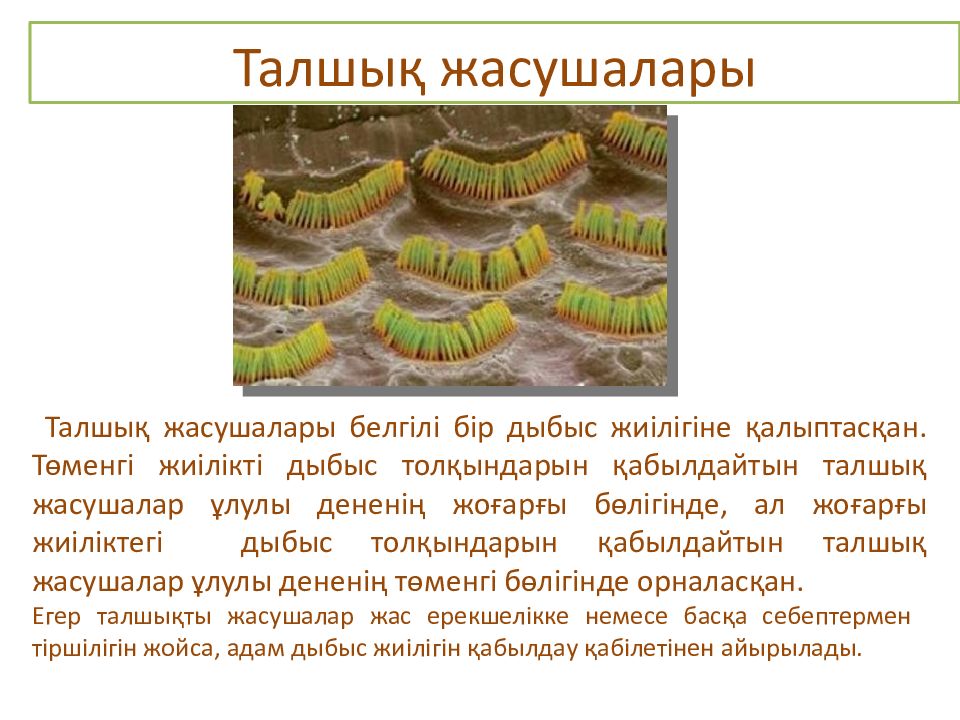 Талшық жасушалары

Талшық жасушалары белгілі бір дыбыс жиілігіне қалыптасқан. Төменгі жиілікті дыбыс толқындарын қабылдайтын талшық жасушалар ұлулы дененің жоғарғы бөлігінде, ал жоғарғы жиіліктегі дыбыс толқындарын қабылдайтын талшық жасушалар ұлулы дененің төменгі бөлігінде орналасқан.
Егер талшықты жасушалар жас ерекшелікке немесе басқа себептермен тіршілігін жойса, адам дыбыс жиілігін қабылдау қабілетінен айырылады.